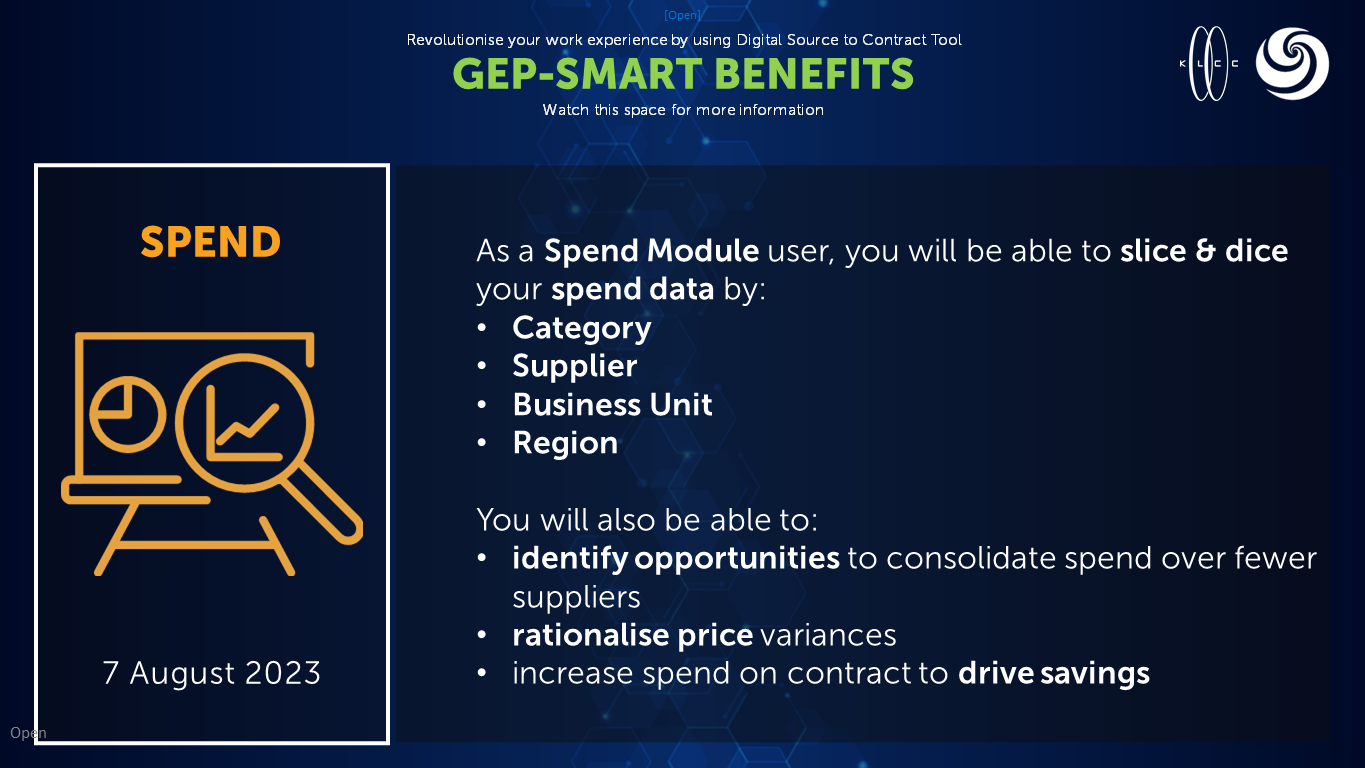 [Open]

Revolutionise your work experience by using Digital Source to Contract Tool

GEP-SMART BENEFITS

Watch this space for more information

K L C C

SPEND

7 August 2023

As a Spend Module user, you will be able to slice & dice your spend data by:
• Category
• Supplier
• Business Unit
• Region

You will also be able to:
• identify opportunities to consolidate spend over fewer suppliers
• rationalise price variances
• increase spend on contract to drive savings

Open